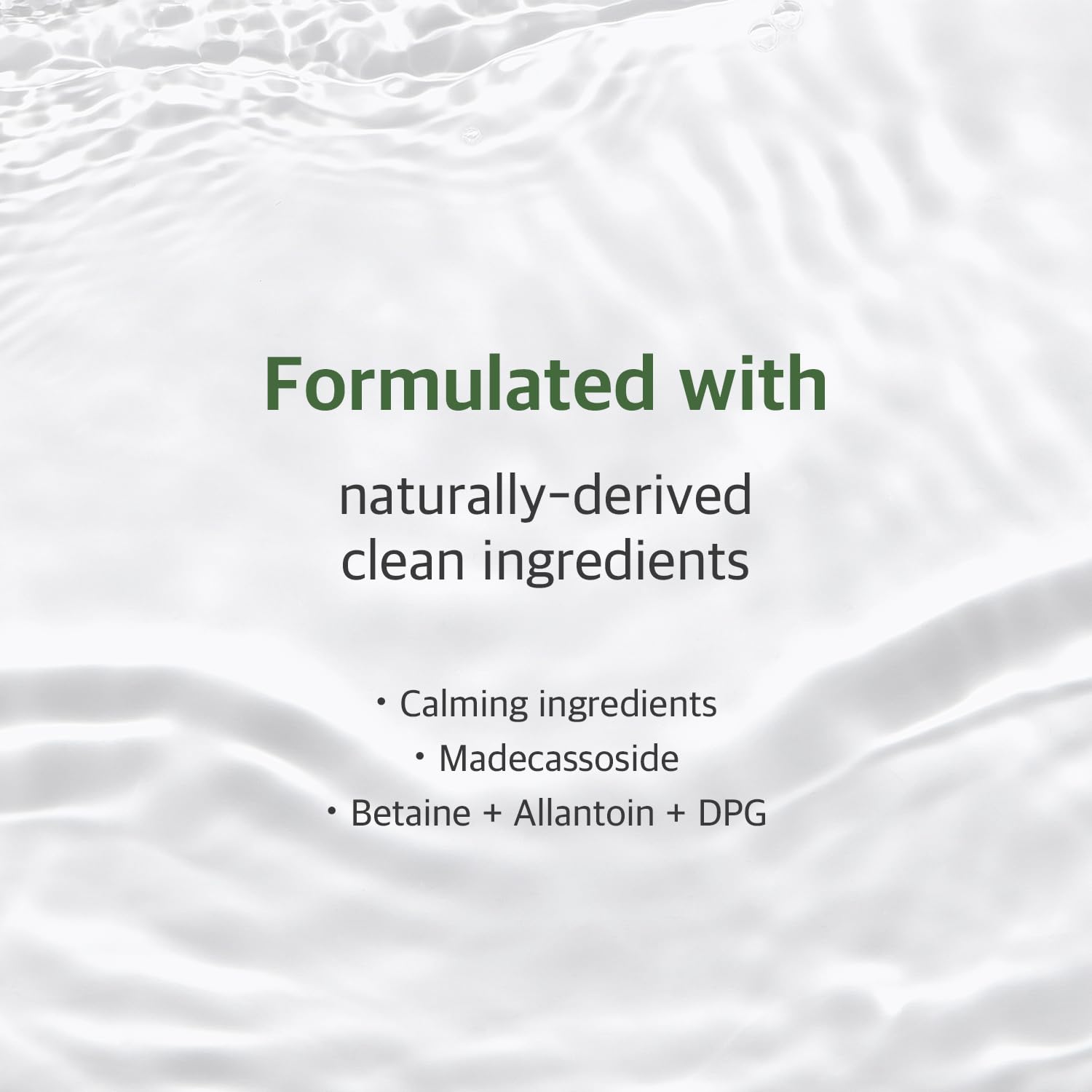 Formulated with

naturally-derived clean ingredients

· Calming ingredients
· Madecassoside
· Betaine + Allantoin + DPG